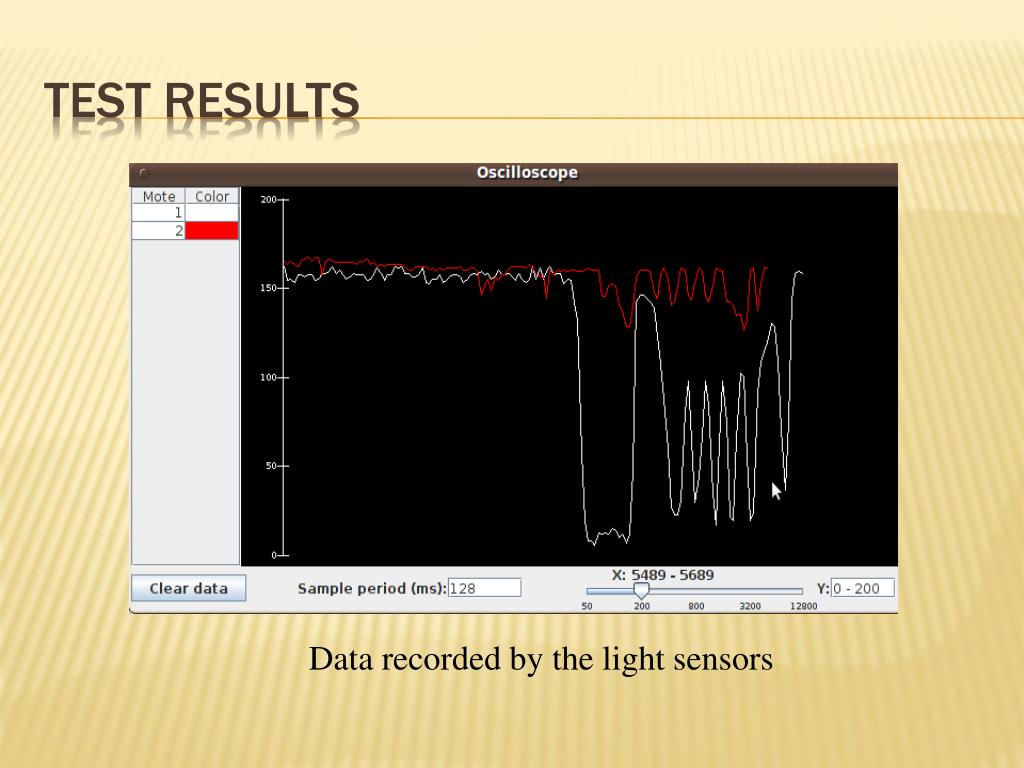 TEST RESULTS

Oscilloscope

| Mote | Color |
|---|---|
| 1 | |
| 2 | |

200
150
100
50
0

Clear data

Sample period (ms): 128

X: 5489 - 5689

50 200 800 3200 12800

Y: 0 - 200

Data recorded by the light sensors